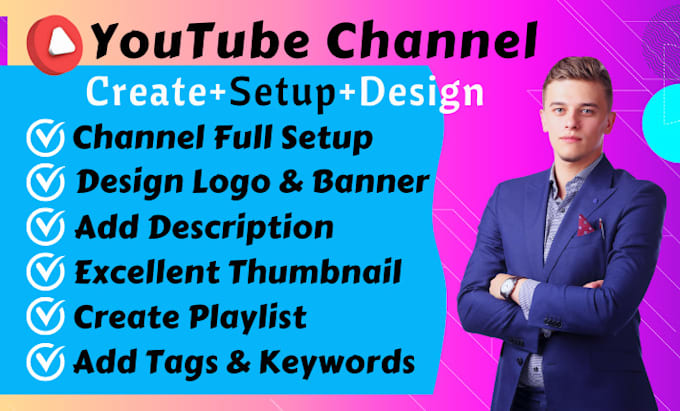 YouTube Channel

Create+Setup+Design

Channel Full Setup

Design Logo & Banner

Add Description

Excellent Thumbnail

Create Playlist

Add Tags & Keywords